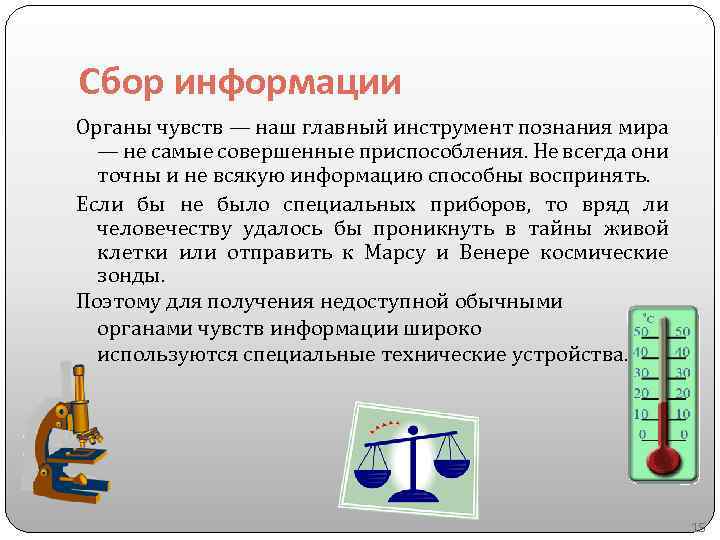 Сбор информации

Органы чувств — наш главный инструмент познания мира — не самые совершенные приспособления. Не всегда они точны и не всякую информацию способны воспринять.

Если бы не было специальных приборов, то вряд ли человечеству удалось бы проникнуть в тайны живой клетки или отправить к Марсу и Венере космические зонды.

Поэтому для получения недоступной обычными органами чувств информации широко используются специальные технические устройства.

°C
50 50
40 40
30 30
20 20
10 10
0 0

15